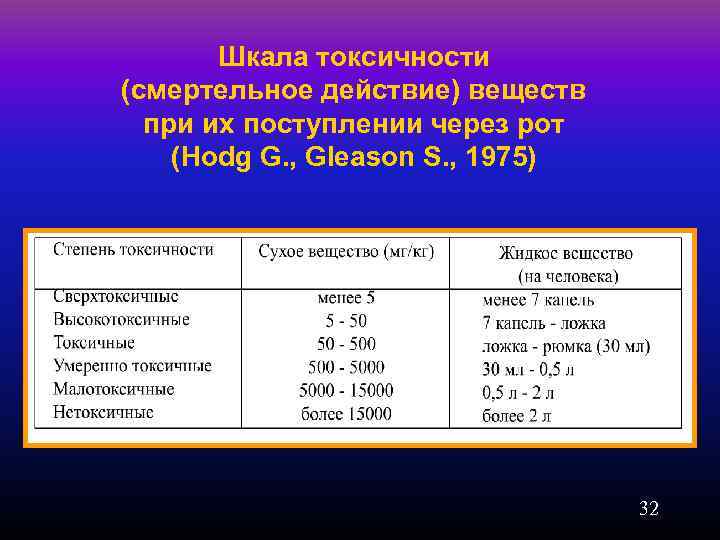 Шкала токсичности (смертельное действие) веществ при их поступлении через рот (Hodg G., Gleason S., 1975)

| Степень токсичности | Сухое вещество (мг/кг) | Жидкое вещество (на человека) |
|---|---|---|
| Сверхтоксичные | менее 5 | менее 7 капель |
| Высокотоксичные | 5 - 50 | 7 капель - ложка |
| Токсичные | 50 - 500 | ложка - рюмка (30 мл) |
| Умеренно токсичные | 500 - 5000 | 30 мл - 0,5 л |
| Малотоксичные | 5000 - 15000 | 0,5 л - 2 л |
| Нетоксичные | более 15000 | более 2 л |

32